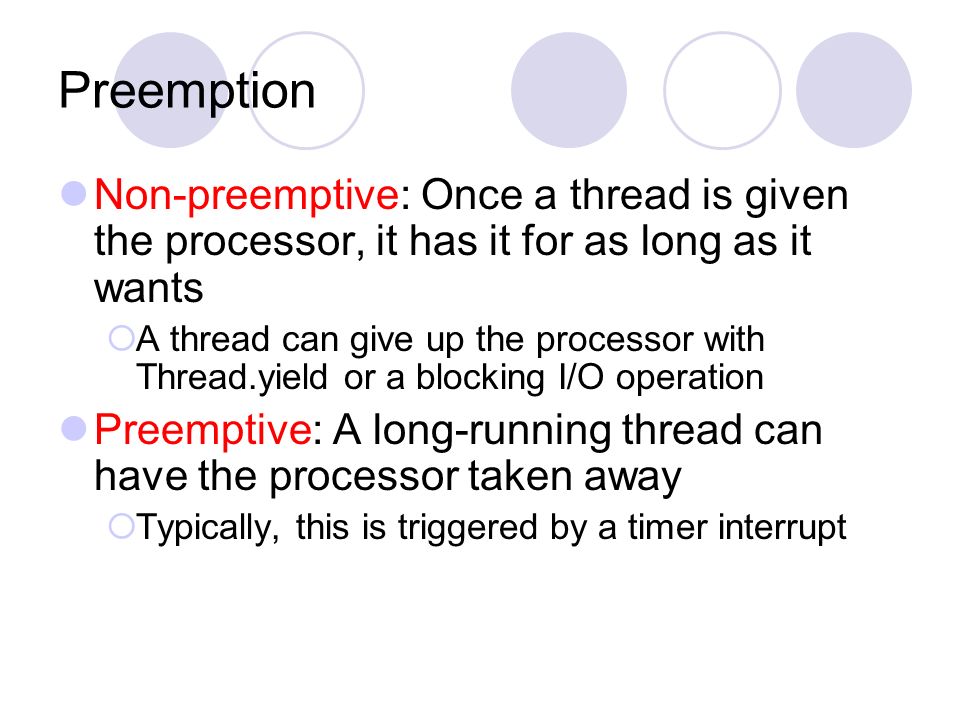 Preemption

Non-preemptive: Once a thread is given the processor, it has it for as long as it wants

A thread can give up the processor with Thread.yield or a blocking I/O operation

Preemptive: A long-running thread can have the processor taken away

Typically, this is triggered by a timer interrupt